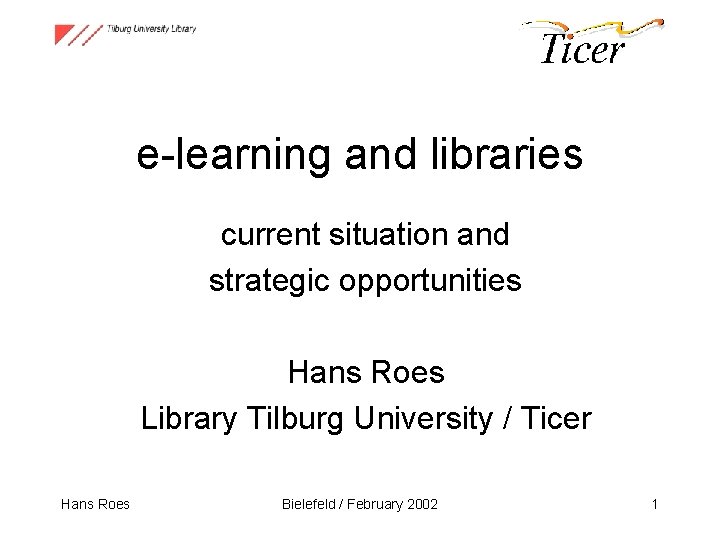 Tilburg University Library

Ticer

e-learning and libraries

current situation and strategic opportunities

Hans Roes
Library Tilburg University / Ticer

Hans Roes

Bielefeld / February 2002

1